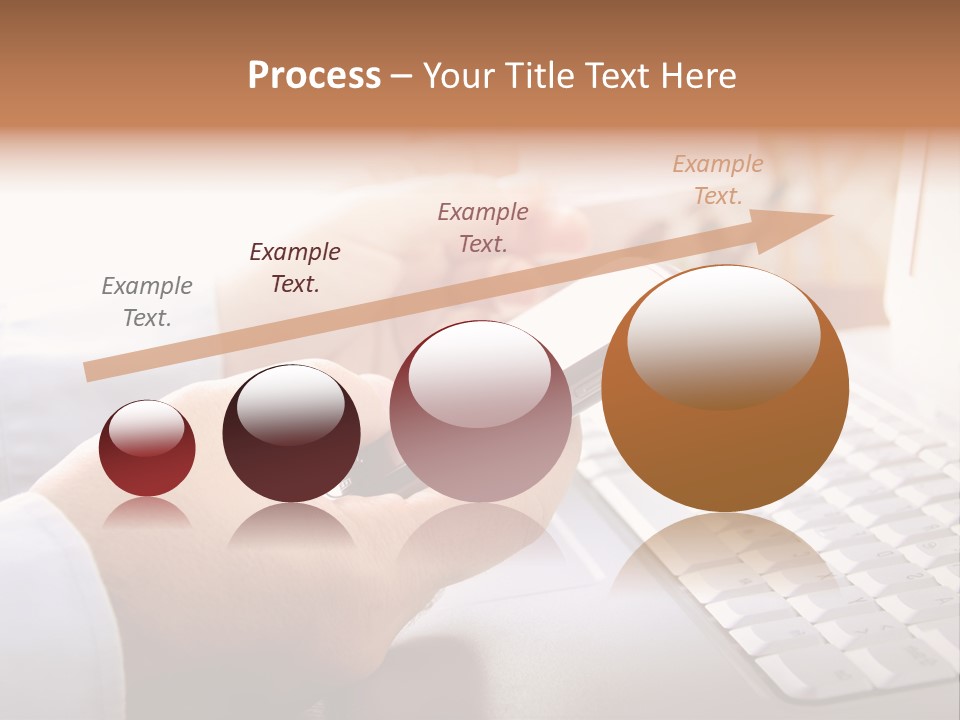 Process – Your Title Text Here

Example Text.

Example Text.

Example Text.

Example Text.